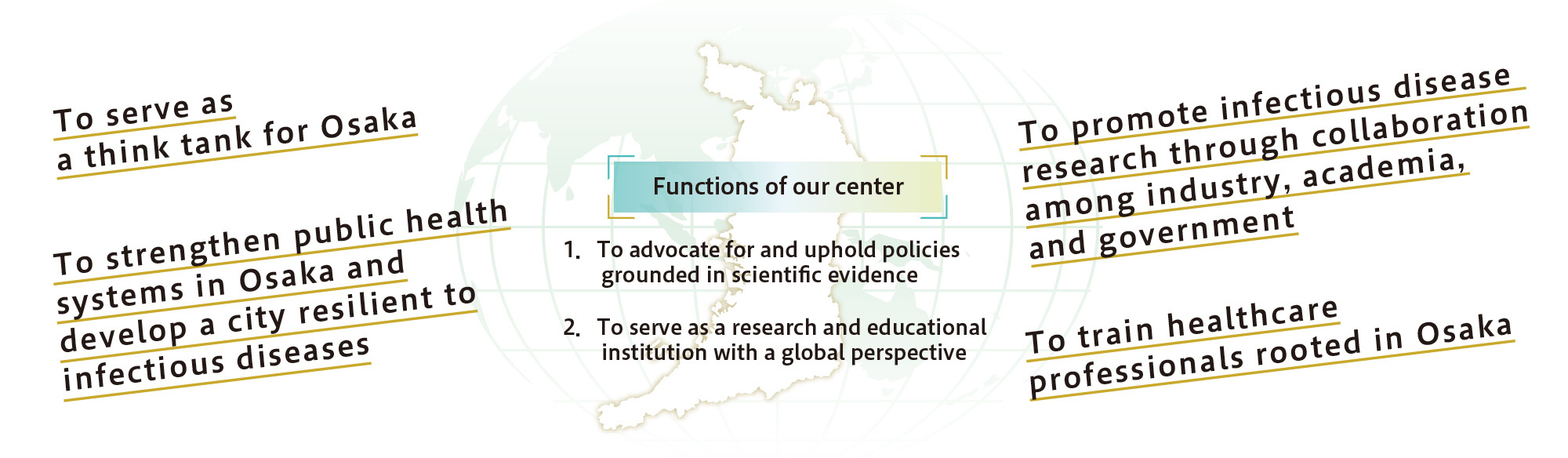 To serve as a think tank for Osaka

To strengthen public health systems in Osaka and develop a city resilient to infectious diseases

Functions of our center

1. To advocate for and uphold policies grounded in scientific evidence

2. To serve as a research and educational institution with a global perspective

To promote infectious disease research through collaboration among industry, academia, and government

To train healthcare professionals rooted in Osaka